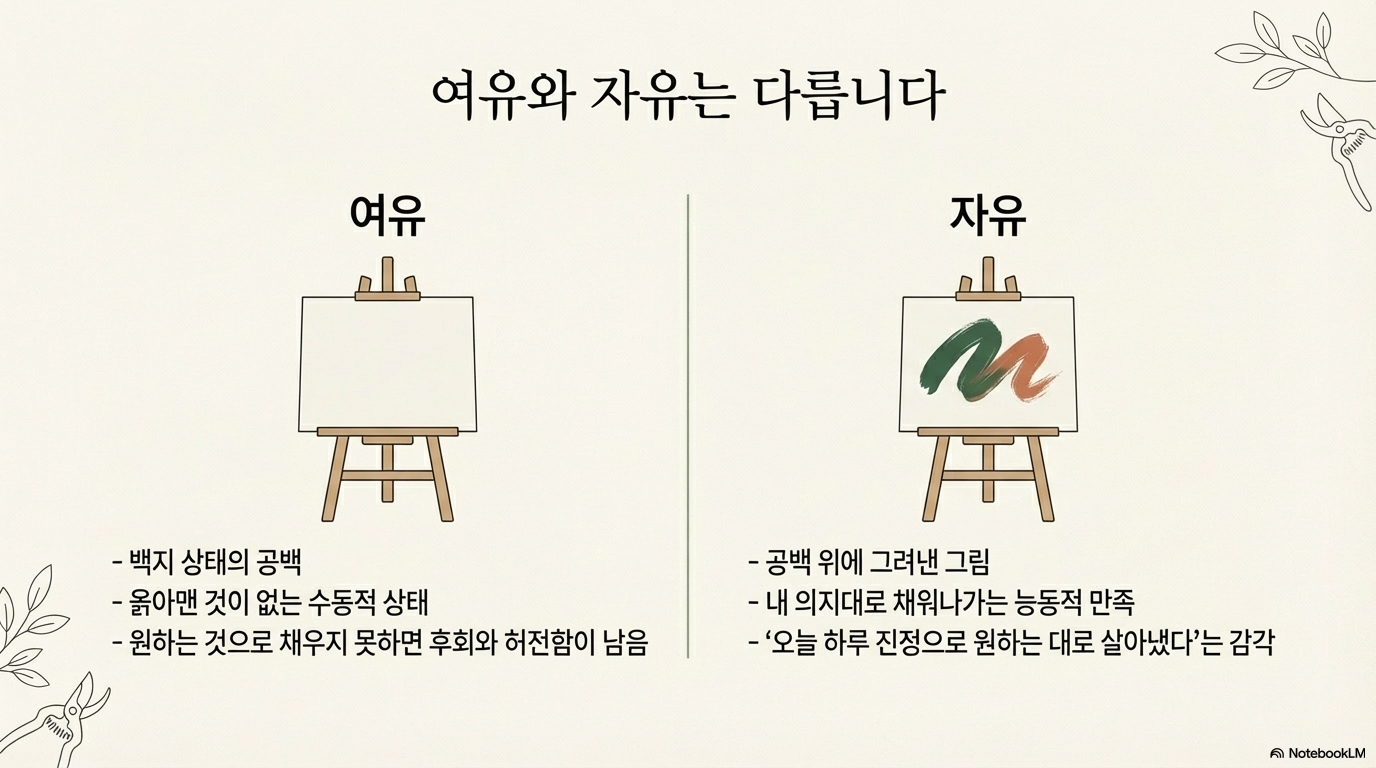 여유와 자유는 다릅니다

여유

- 백지 상태의 공백
- 옭아맨 것이 없는 수동적 상태
- 원하는 것으로 채우지 못하면 후회와 허전함이 남음

자유

- 공백 위에 그려낸 그림
- 내 의지대로 채워나가는 능동적 만족
- '오늘 하루 진정으로 원하는 대로 살아냈다'는 감각

NotebookLM